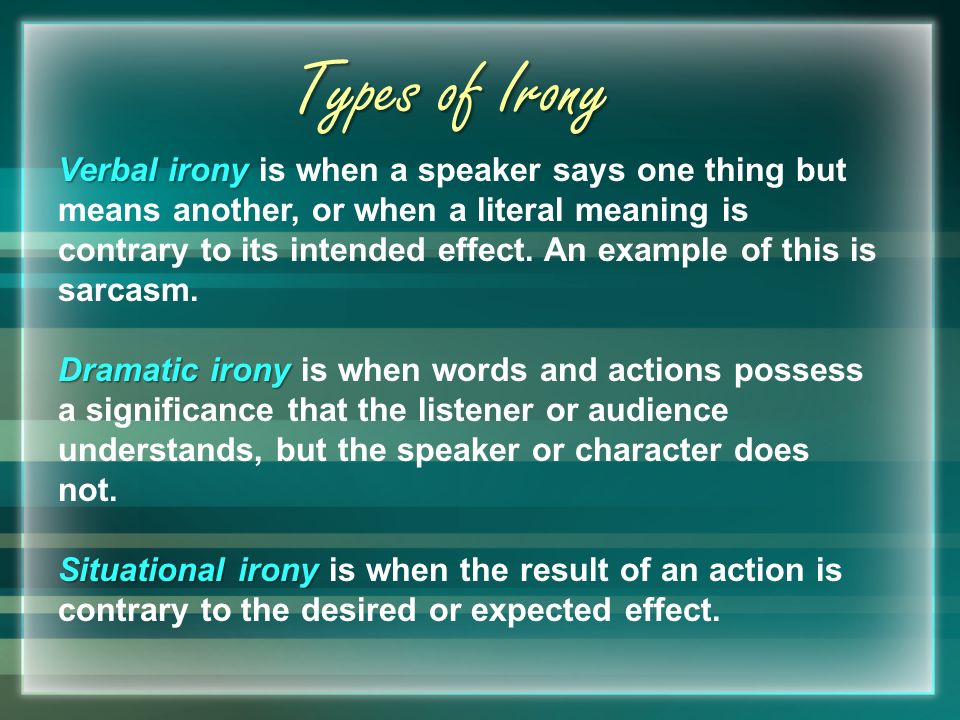 Types of Irony

Verbal irony is when a speaker says one thing but means another, or when a literal meaning is contrary to its intended effect. An example of this is sarcasm.

Dramatic irony is when words and actions possess a significance that the listener or audience understands, but the speaker or character does not.

Situational irony is when the result of an action is contrary to the desired or expected effect.